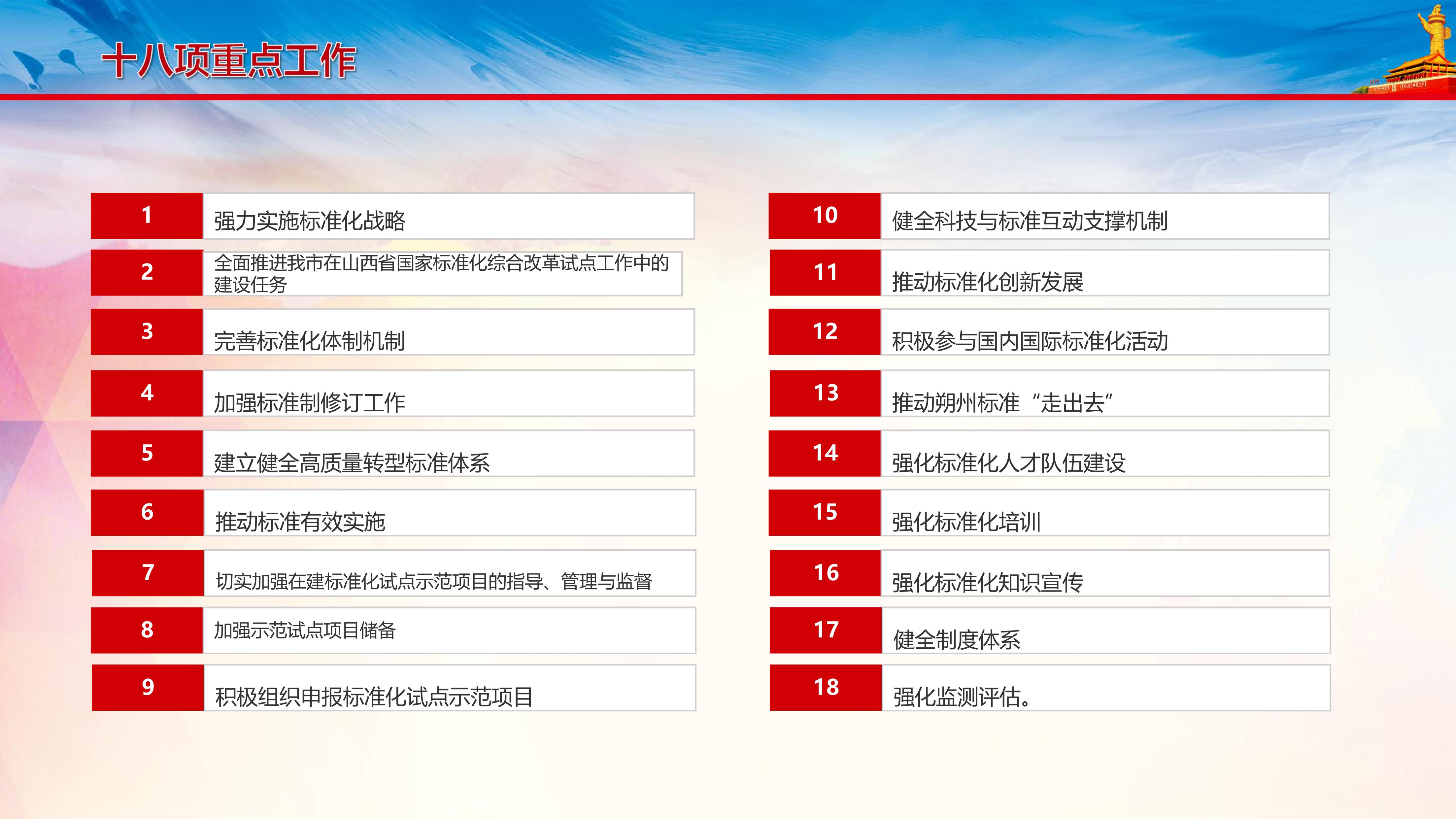 十八项重点工作

1 强力实施标准化战略

2 全面推进我市在山西省国家标准化综合改革试点工作中的建设任务

3 完善标准化体制机制

4 加强标准制修订工作

5 建立健全高质量转型标准体系

6 推动标准有效实施

7 切实加强在建标准化试点示范项目的指导、管理与监督

8 加强示范试点项目储备

9 积极组织申报标准化试点示范项目

10 健全科技与标准互动支撑机制

11 推动标准化创新发展

12 积极参与国内国际标准化活动

13 推动朔州标准“走出去”

14 强化标准化人才队伍建设

15 强化标准化培训

16 强化标准化知识宣传

17 健全制度体系

18 强化监测评估。